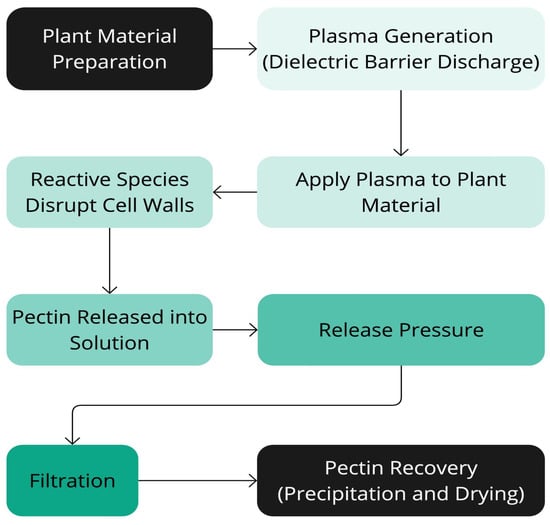 Plant Material Preparation

Plasma Generation (Dielectric Barrier Discharge)

Apply Plasma to Plant Material

Reactive Species Disrupt Cell Walls

Pectin Released into Solution

Release Pressure

Filtration

Pectin Recovery (Precipitation and Drying)